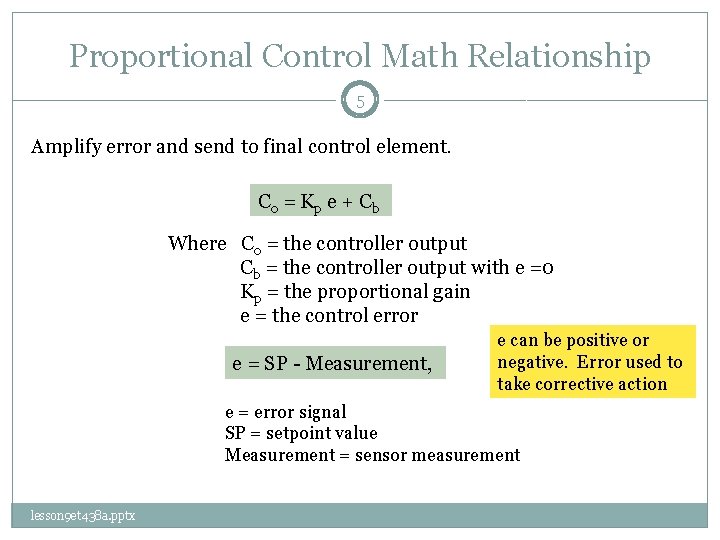 Proportional Control Math Relationship

5

Amplify error and send to final control element.

$C_o = K_p e + C_b$

Where $C_o$ = the controller output
$C_b$ = the controller output with e =0
$K_p$ = the proportional gain
e = the control error

e = SP - Measurement,

e can be positive or negative. Error used to take corrective action

e = error signal
SP = setpoint value
Measurement = sensor measurement

lesson9et438a.pptx